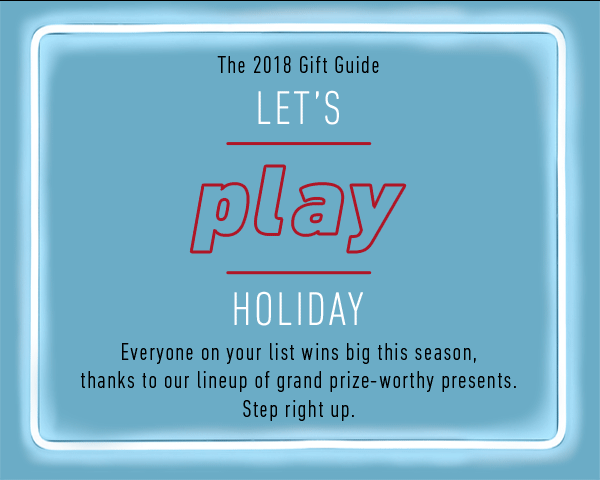 The 2018 Gift Guide

LET'S

play

HOLIDAY

Everyone on your list wins big this season, thanks to our lineup of grand prize-worthy presents. Step right up.